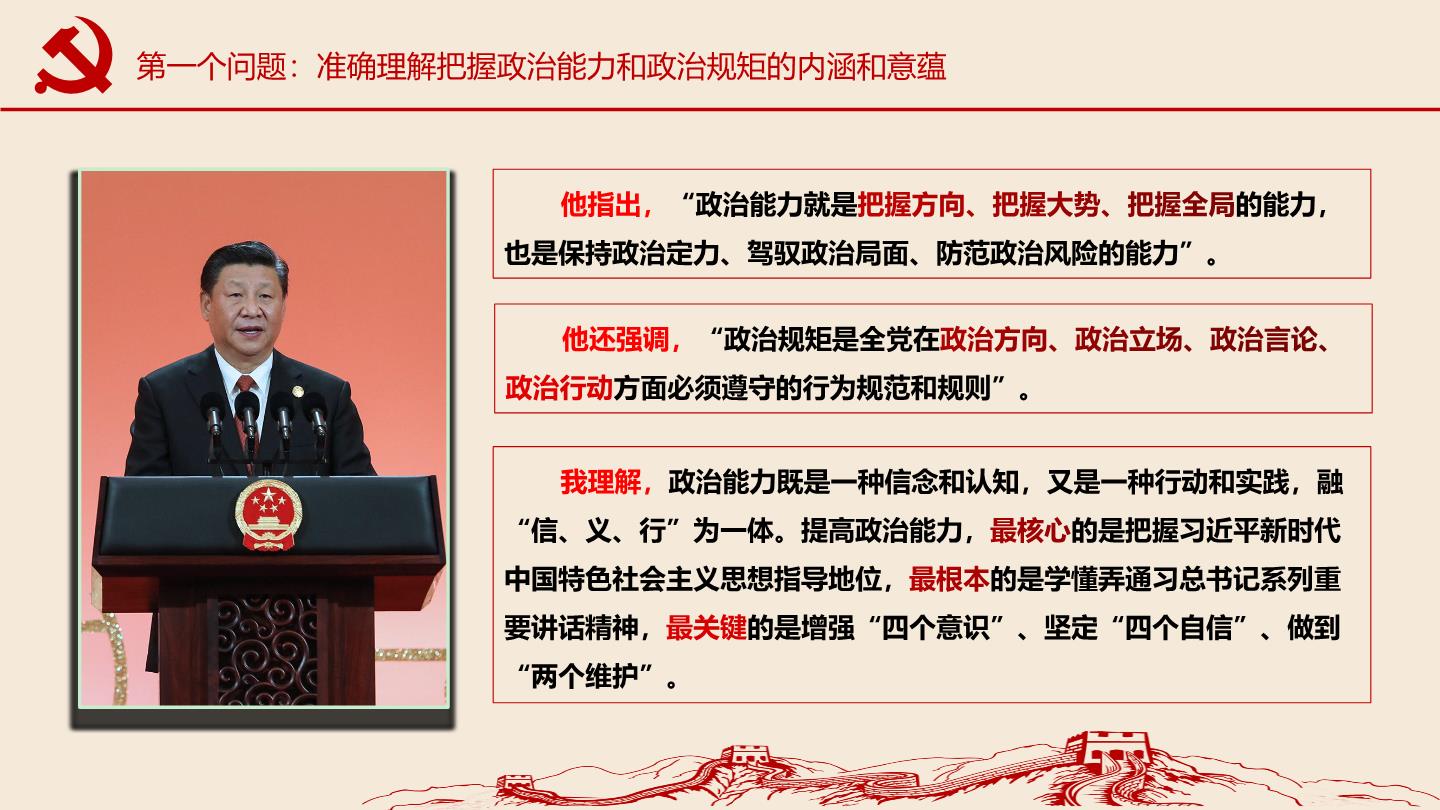 第一个问题：准确理解把握政治能力和政治规矩的内涵和意蕴

他指出，“政治能力就是把握方向、把握大势、把握全局的能力，也是保持政治定力、驾驭政治局面、防范政治风险的能力”。

他还强调，“政治规矩是全党在政治方向、政治立场、政治言论、政治行动方面必须遵守的行为规范和规则”。

我理解，政治能力既是一种信念和认知，又是一种行动和实践，融“信、义、行”为一体。提高政治能力，最核心的是把握习近平新时代中国特色社会主义思想指导地位，最根本的是学懂弄通习总书记系列重要讲话精神，最关键的是增强“四个意识”、坚定“四个自信”、做到“两个维护”。